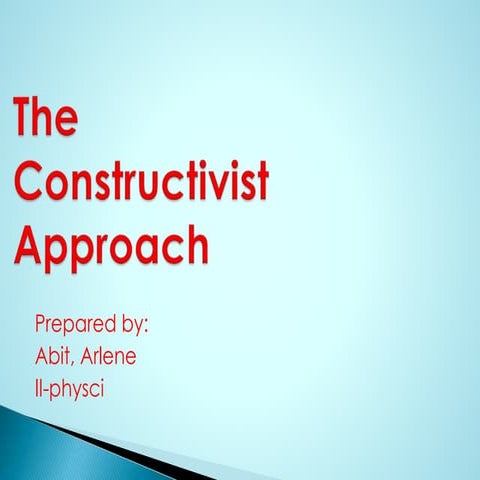 The Constructivist Approach

Prepared by:
Abit, Arlene
II-physci